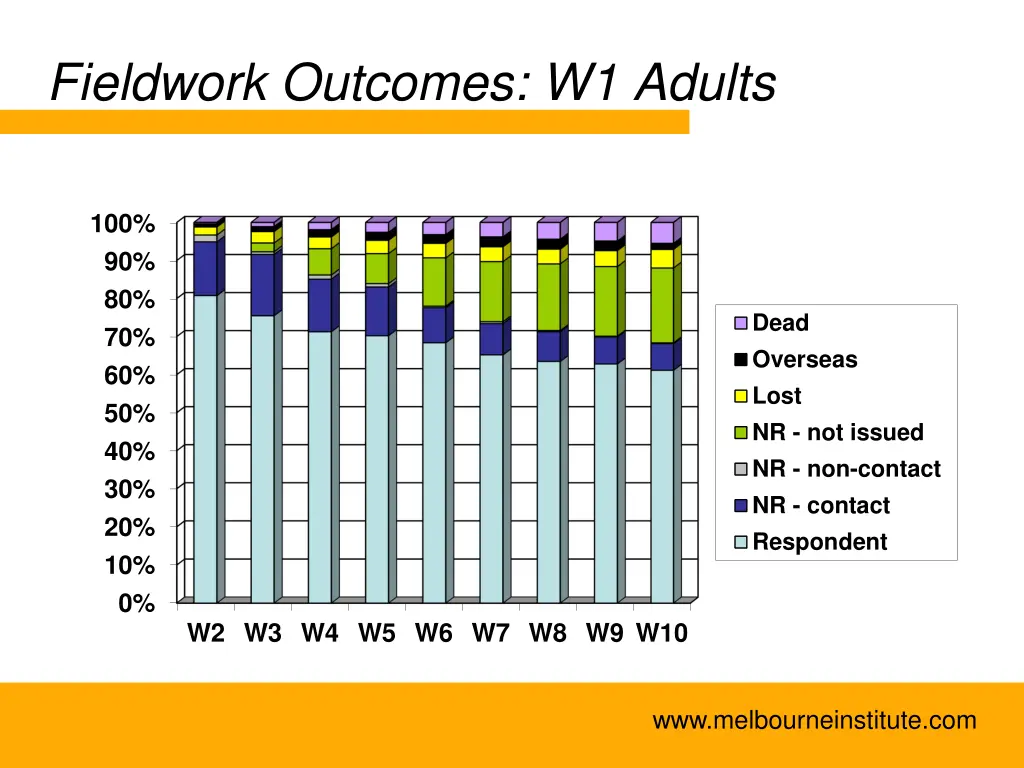 Fieldwork Outcomes: W1 Adults

100%
90%
80%
70%
60%
50%
40%
30%
20%
10%
0%

W2 W3 W4 W5 W6 W7 W8 W9 W10

Dead
Overseas
Lost
NR - not issued
NR - non-contact
NR - contact
Respondent

www.melbourneinstitute.com